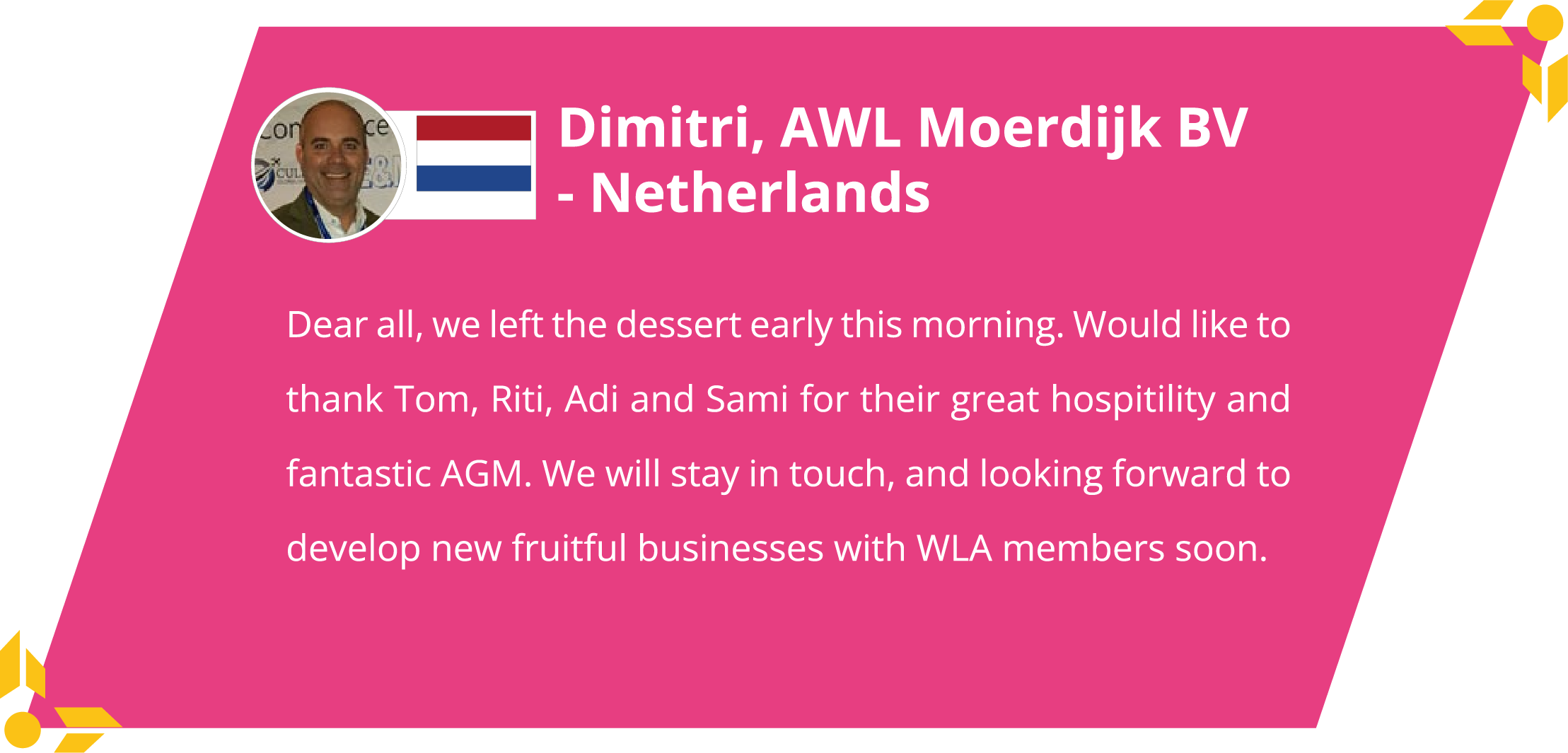 Dimitri, AWL Moerdijk BV - Netherlands

Dear all, we left the dessert early this morning. Would like to thank Tom, Riti, Adi and Sami for their great hospitility and fantastic AGM. We will stay in touch, and looking forward to develop new fruitful businesses with WLA members soon.